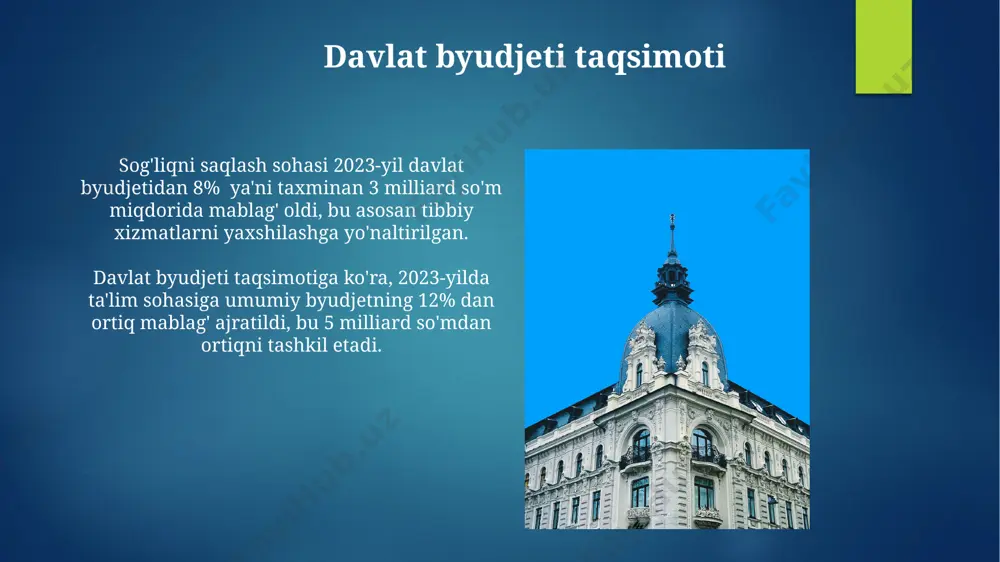 Davlat byudjeti taqsimoti

Sog'liqni saqlash sohasi 2023-yil davlat byudjetidan 8% ya'ni taxminan 3 milliard so'm miqdorida mablag' oldi, bu asosan tibbiy xizmatlarni yaxshilashga yo'naltirilgan.

Davlat byudjeti taqsimotiga ko'ra, 2023-yilda ta'lim sohasiga umumiy byudjetning 12% dan ortiq mablag' ajratildi, bu 5 milliard so'mdan ortiqni tashkil etadi.